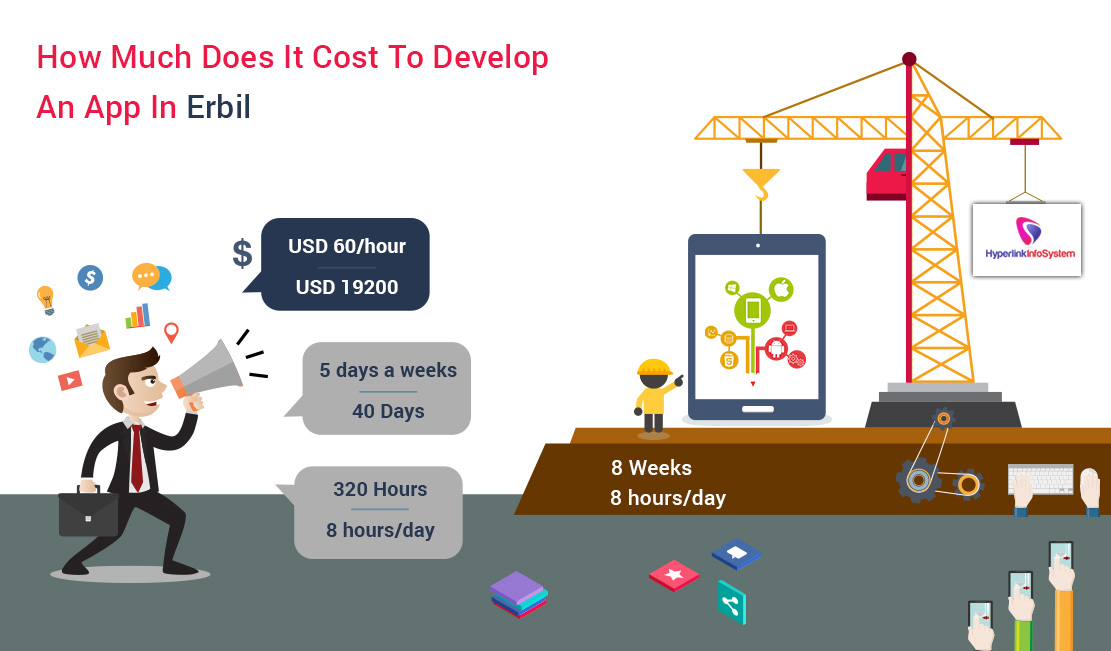 How Much Does It Cost To Develop An App In Erbil

$

USD 60/hour

USD 19200

5 days a weeks

40 Days

320 Hours

8 hours/day

HyperlinkInfoSystem

8 Weeks

8 hours/day